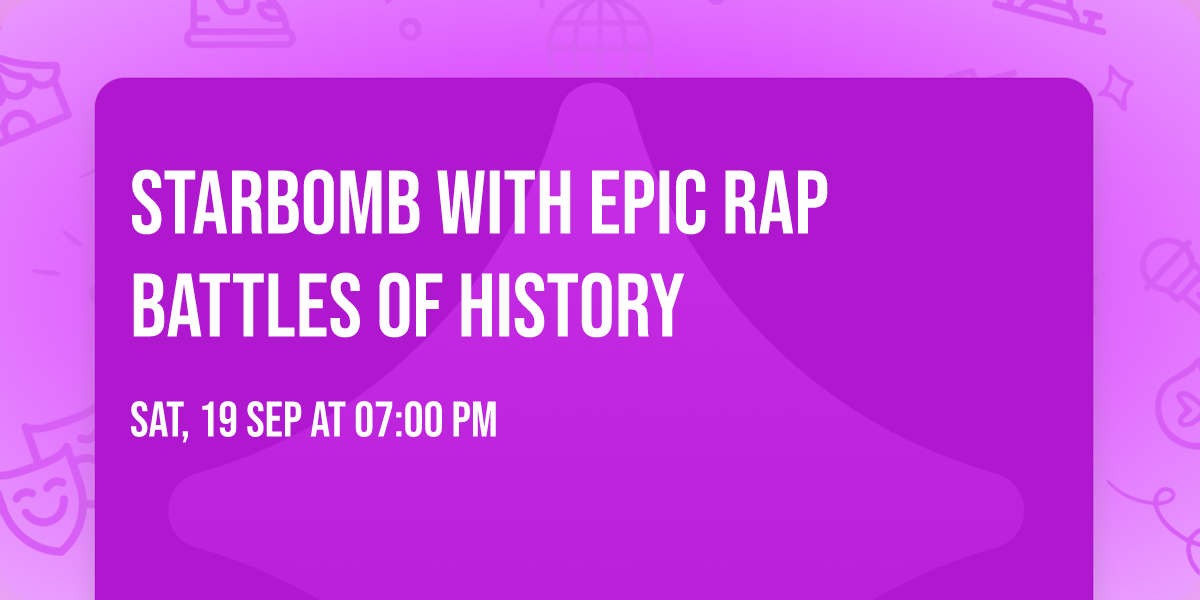 STARBOMB WITH EPIC RAP BATTLES OF HISTORY

SAT, 19 SEP AT 07:00 PM